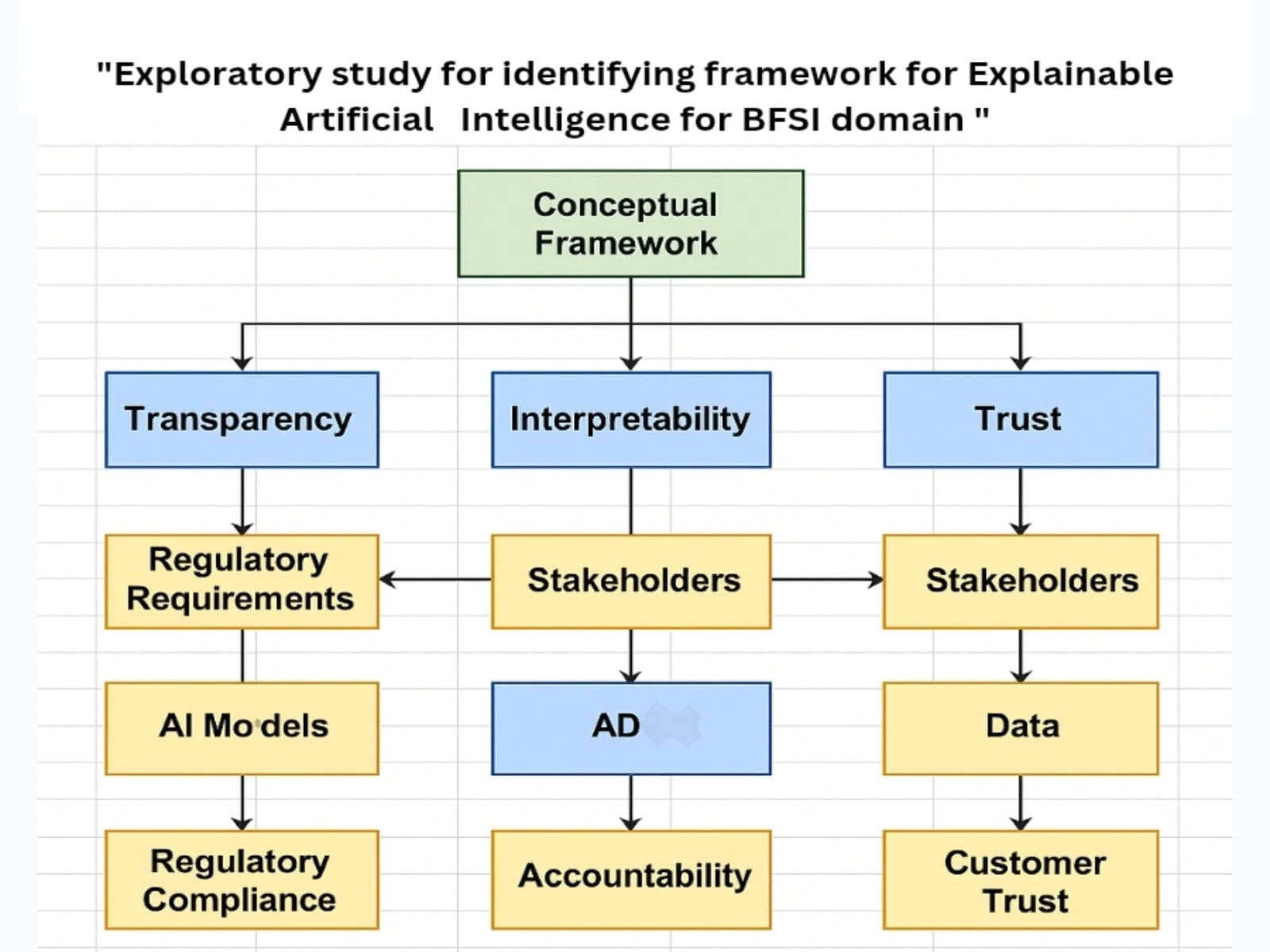 "Exploratory study for identifying framework for Explainable Artificial Intelligence for BFSI domain "

Conceptual Framework

Transparency

Interpretability

Trust

Regulatory Requirements

Stakeholders

Stakeholders

AI Models

AD

Data

Regulatory Compliance

Accountability

Customer Trust